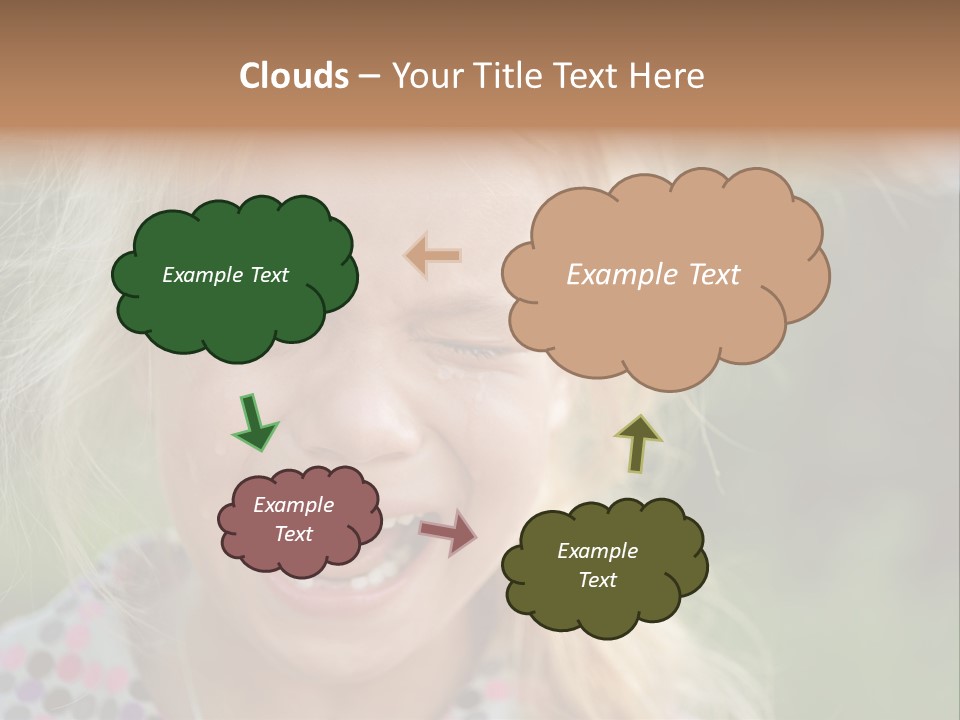 Clouds – Your Title Text Here

Example Text

Example Text

Example Text

Example Text